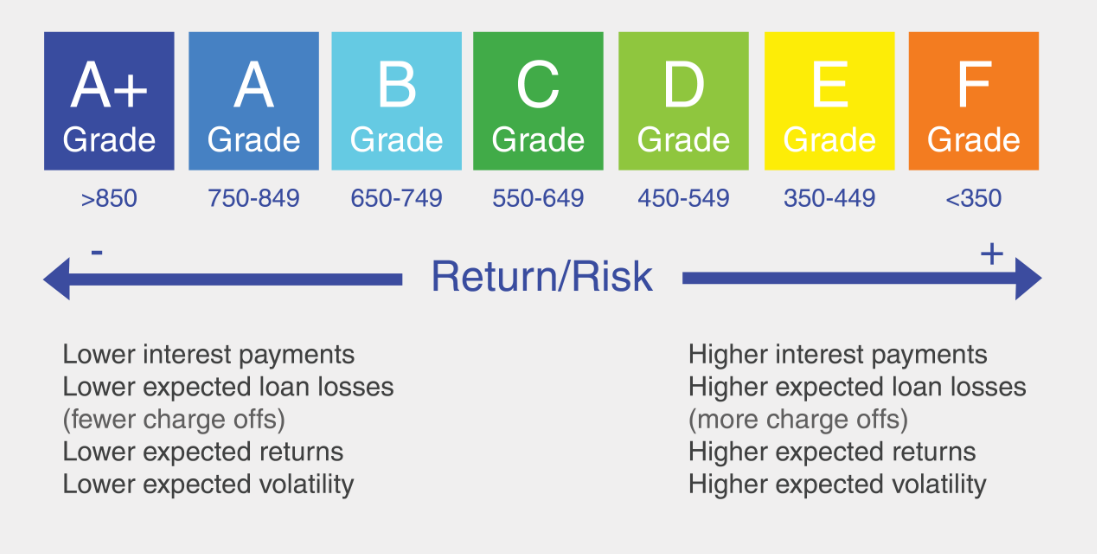 A+ Grade

A Grade

B Grade

C Grade

D Grade

E Grade

F Grade

>850

750-849

650-749

550-649

450-549

350-449

<350

-

Return/Risk

+

Lower interest payments
Lower expected loan losses
(fewer charge offs)
Lower expected returns
Lower expected volatility

Higher interest payments
Higher expected loan losses
(more charge offs)
Higher expected returns
Higher expected volatility